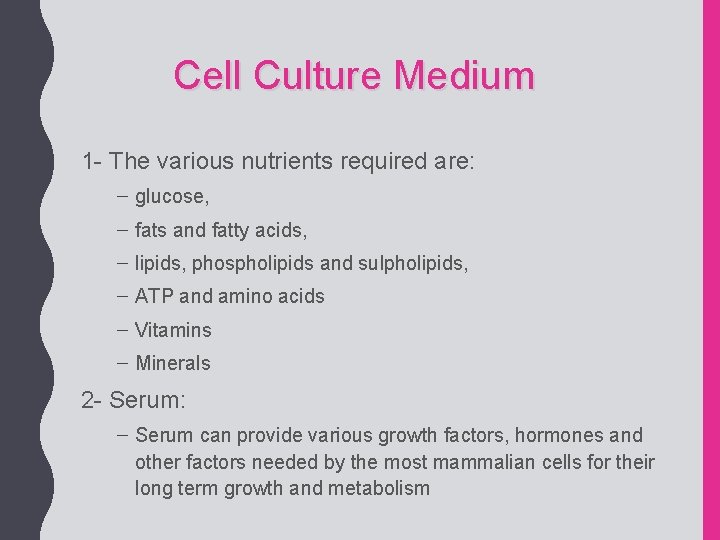 Cell Culture Medium

1- The various nutrients required are:

– glucose,

– fats and fatty acids,

– lipids, phospholipids and sulpholipids,

– ATP and amino acids

– Vitamins

– Minerals

2- Serum:

– Serum can provide various growth factors, hormones and other factors needed by the most mammalian cells for their long term growth and metabolism